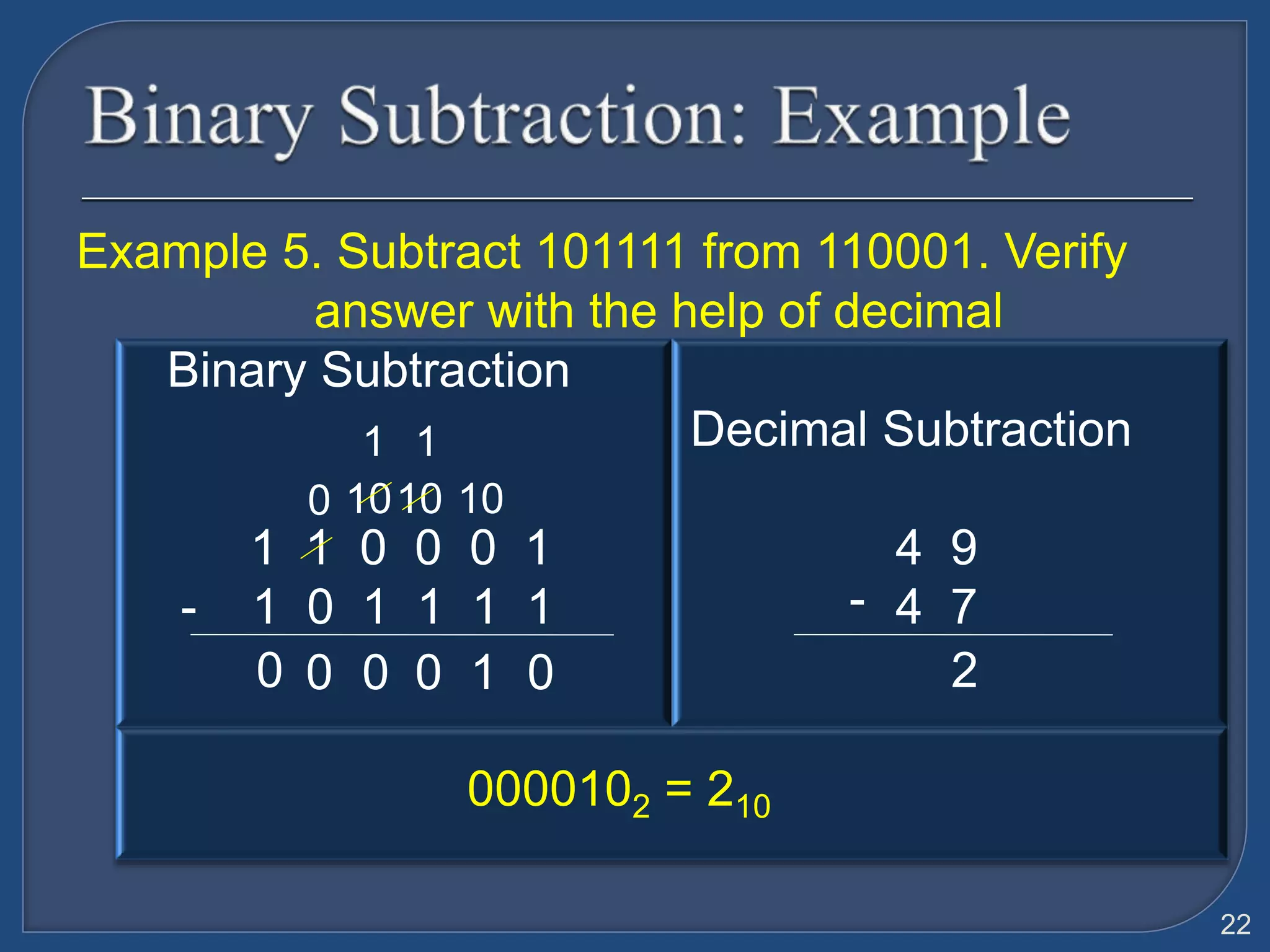 Binary Subtraction: Example

Example 5. Subtract 101111 from 110001. Verify answer with the help of decimal

Binary Subtraction

1 1

0 10 10 10

1 1 0 0 0 1

- 1 0 1 1 1 1

0 0 0 0 1 0

Decimal Subtraction

4 9

- 4 7

2

$000010_2 = 2_{10}$

22